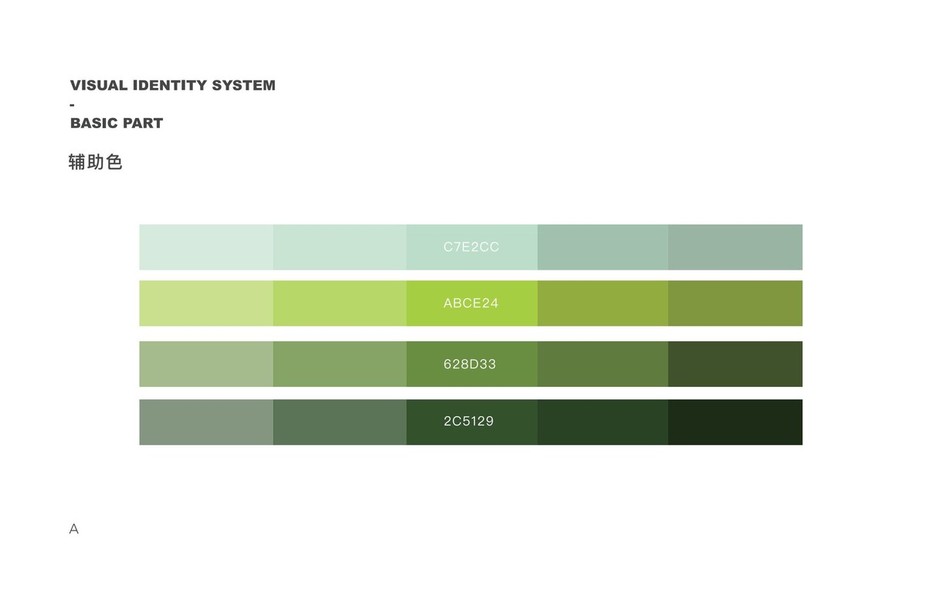 VISUAL IDENTITY SYSTEM
-
BASIC PART

辅助色

C7E2CC

ABCE24

628D33

2C5129

A